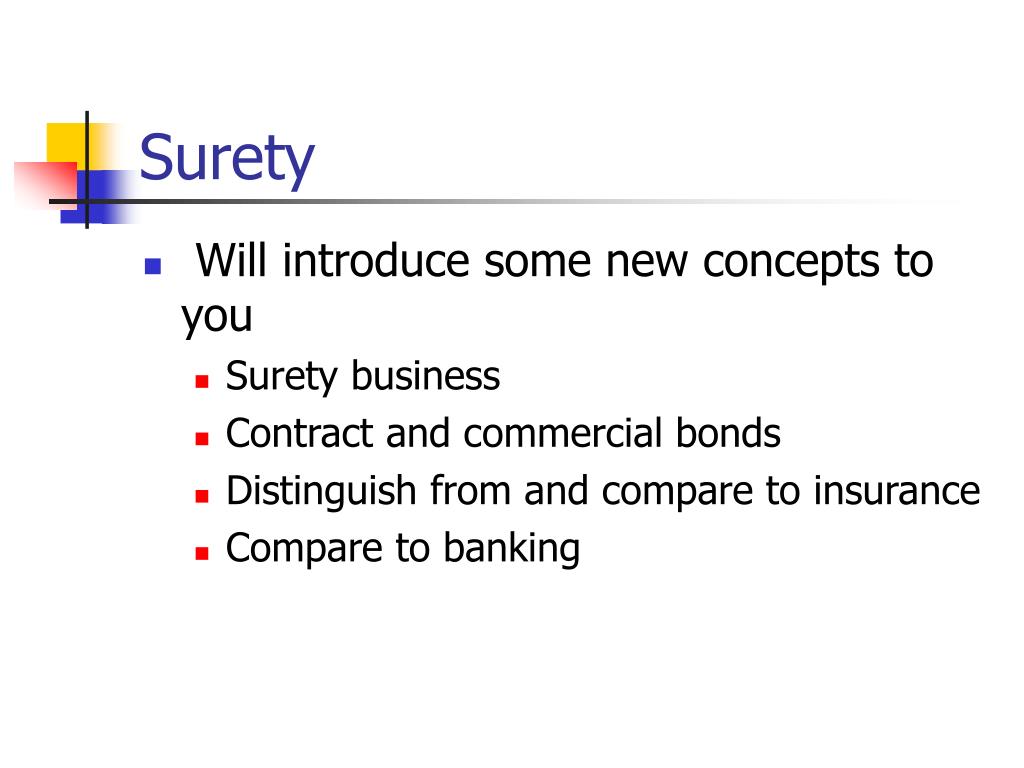 Surety

- Will introduce some new concepts to you
  - Surety business
  - Contract and commercial bonds
  - Distinguish from and compare to insurance
  - Compare to banking